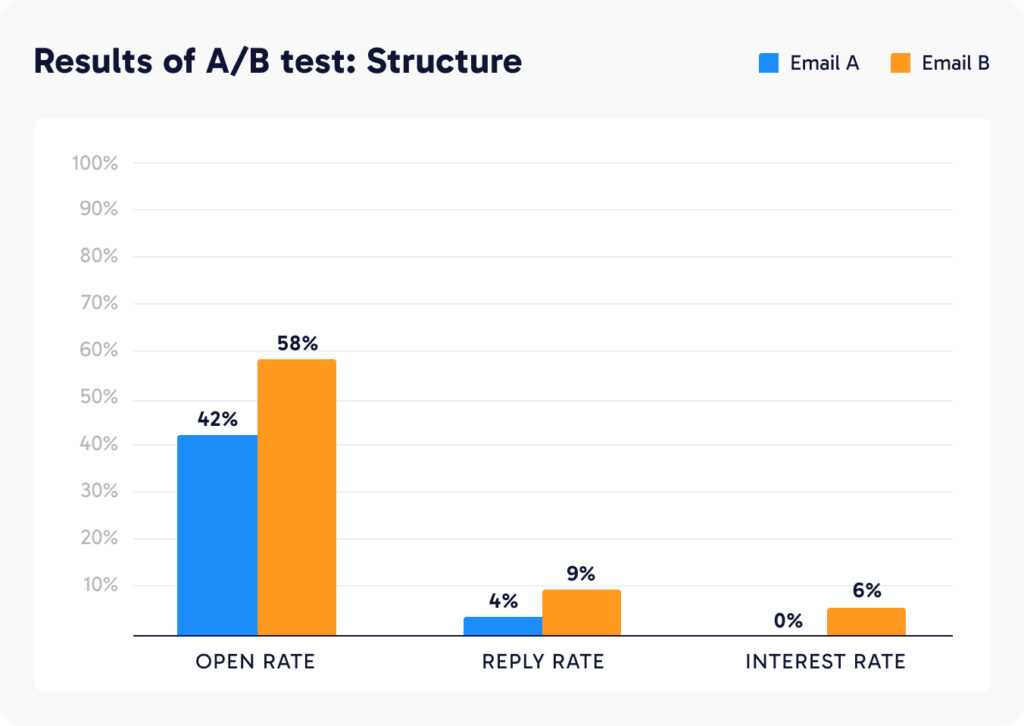 Results of A/B test: Structure

Email A
Email B

100%
90%
80%
70%
60%
50%
40%
30%
20%
10%

42%
58%
4%
9%
0%
6%

OPEN RATE
REPLY RATE
INTEREST RATE